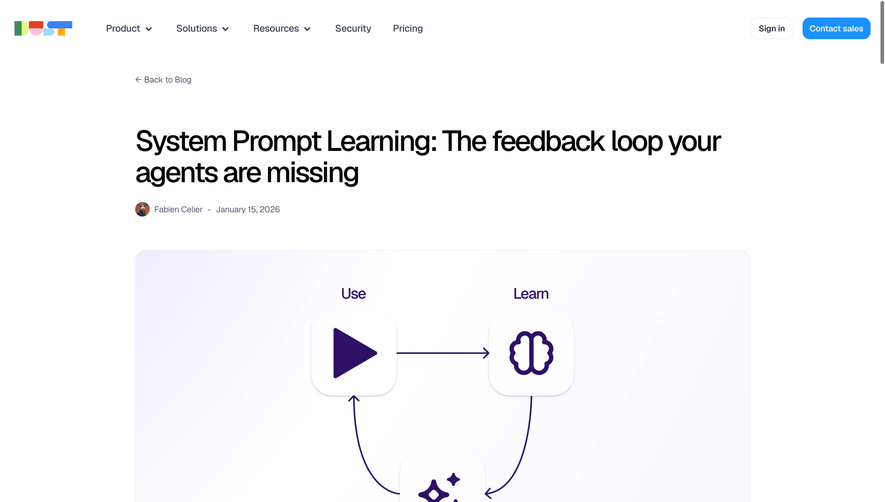 Product Solutions Resources Security Pricing

Sign in Contact sales

← Back to Blog

System Prompt Learning: The feedback loop your agents are missing

Fabien Celier - January 15, 2026

Use

Learn